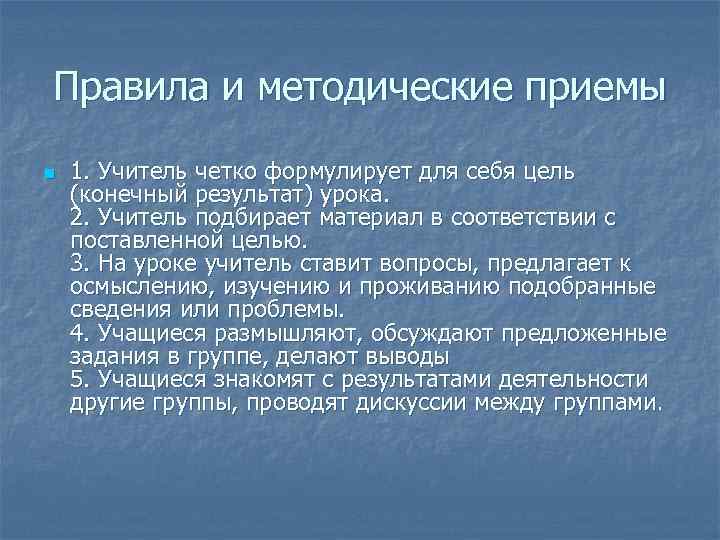 Правила и методические приемы

1. Учитель четко формулирует для себя цель (конечный результат) урока.
2. Учитель подбирает материал в соответствии с поставленной целью.
3. На уроке учитель ставит вопросы, предлагает к осмыслению, изучению и проживанию подобранные сведения или проблемы.
4. Учащиеся размышляют, обсуждают предложенные задания в группе, делают выводы
5. Учащиеся знакомят с результатами деятельности другие группы, проводят дискуссии между группами.